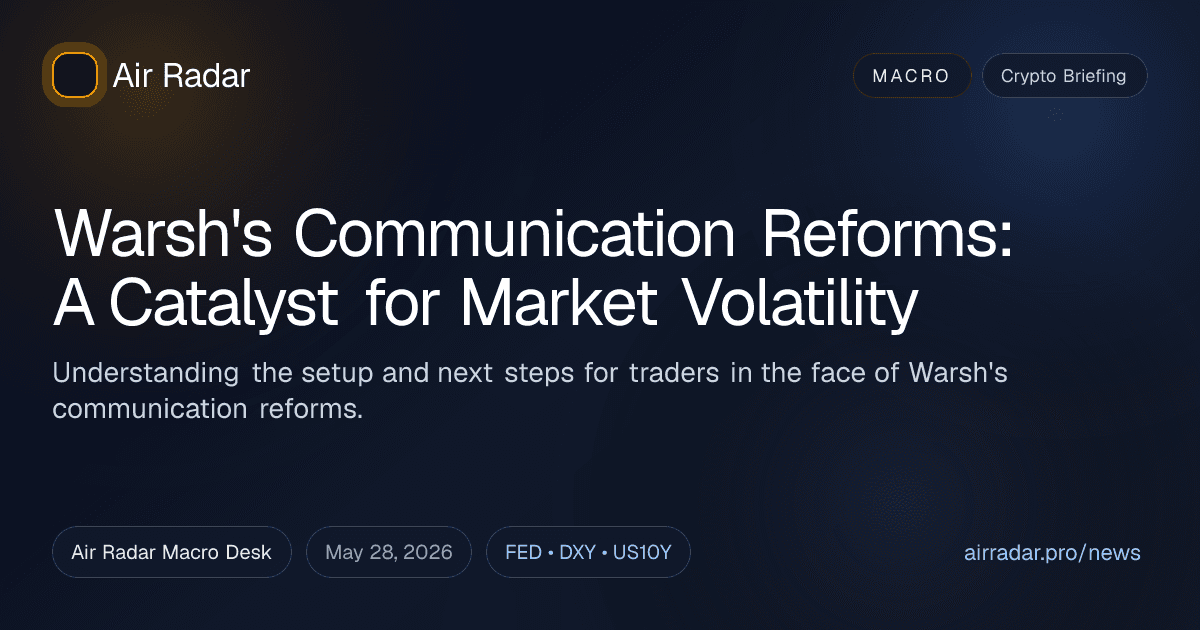 Air Radar

MACRO

Crypto Briefing

Warsh's Communication Reforms: A Catalyst for Market Volatility

Understanding the setup and next steps for traders in the face of Warsh's communication reforms.

Air Radar Macro Desk

May 28, 2026

FED • DXY • US10Y

airradar.pro/news